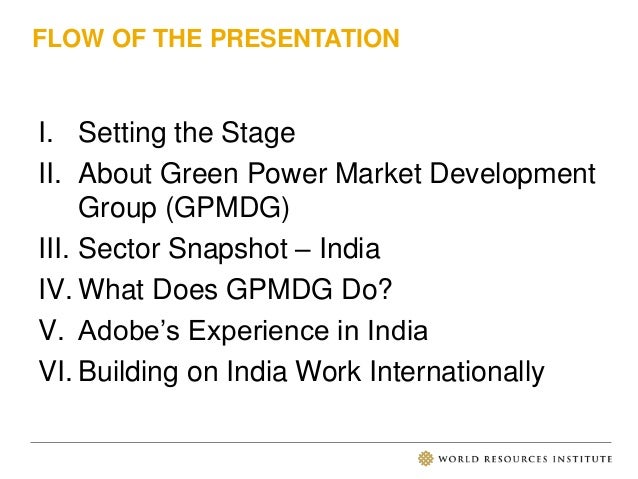 FLOW OF THE PRESENTATION

I. Setting the Stage
II. About Green Power Market Development Group (GPMDG)
III. Sector Snapshot – India
IV. What Does GPMDG Do?
V. Adobe's Experience in India
VI. Building on India Work Internationally

WORLD RESOURCES INSTITUTE